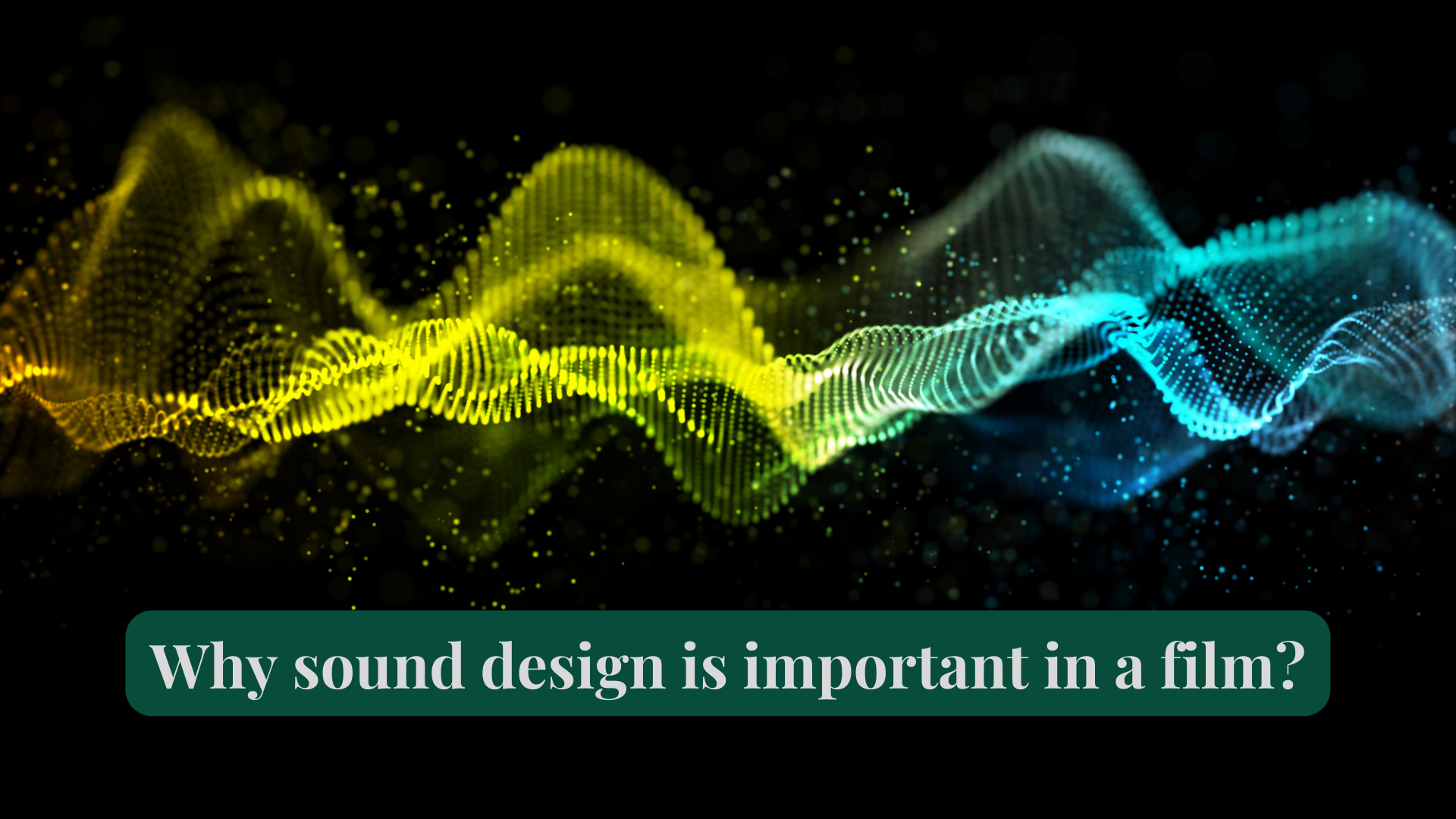 Why sound design is important in a film?